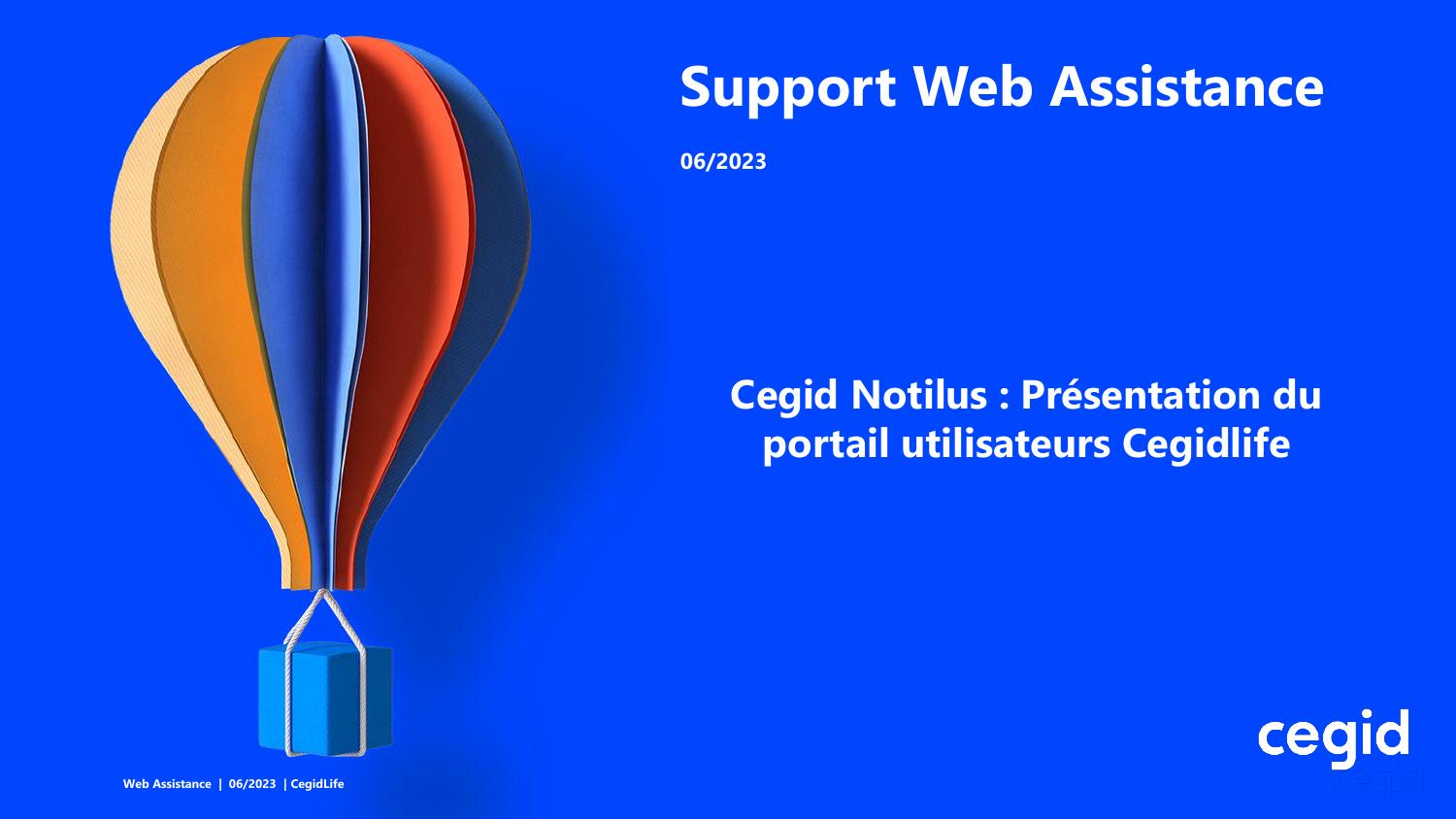 Support Web Assistance

06/2023

Cegid Notilus : Présentation du portail utilisateurs Cegidlife

cegid

Web Assistance | 06/2023 | CegidLife